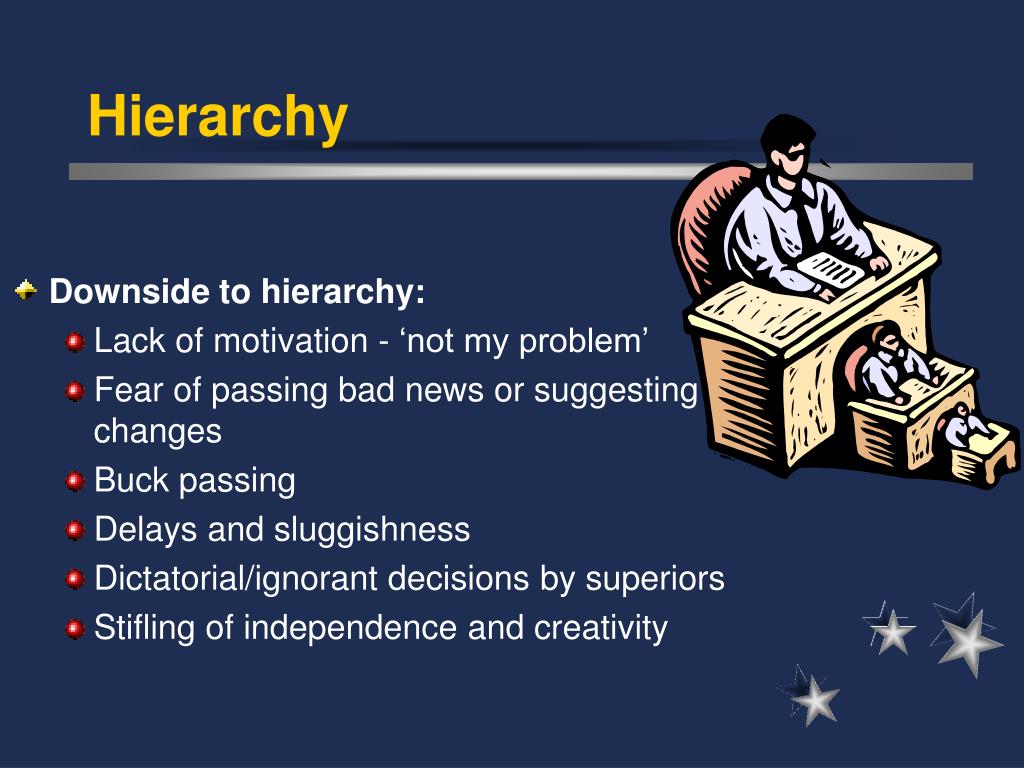 Hierarchy

Downside to hierarchy:

Lack of motivation - ‘not my problem’

Fear of passing bad news or suggesting changes

Buck passing

Delays and sluggishness

Dictatorial/ignorant decisions by superiors

Stifling of independence and creativity